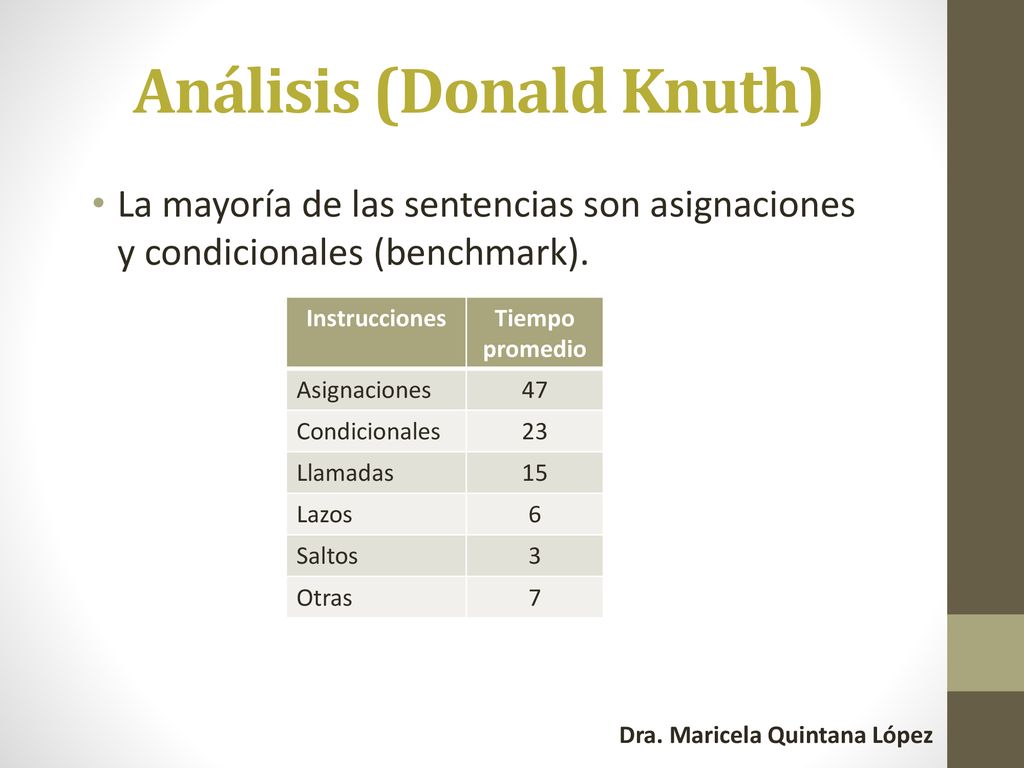 Análisis (Donald Knuth)

• La mayoría de las sentencias son asignaciones y condicionales (benchmark).

| Instrucciones | Tiempo promedio |
|---|---|
| Asignaciones | 47 |
| Condicionales | 23 |
| Llamadas | 15 |
| Lazos | 6 |
| Saltos | 3 |
| Otras | 7 |

Dra. Maricela Quintana López